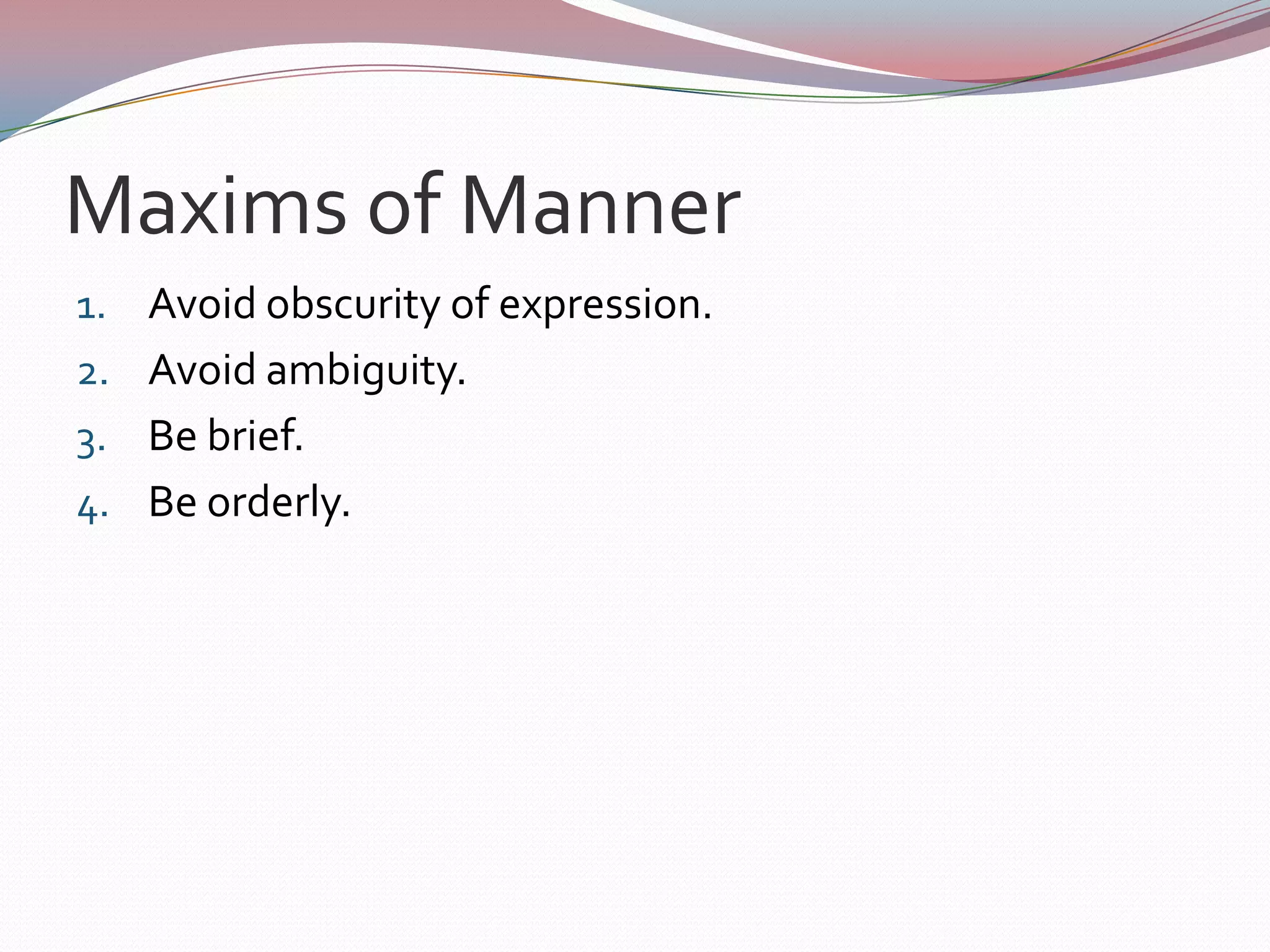 Maxims of Manner

1. Avoid obscurity of expression.
2. Avoid ambiguity.
3. Be brief.
4. Be orderly.